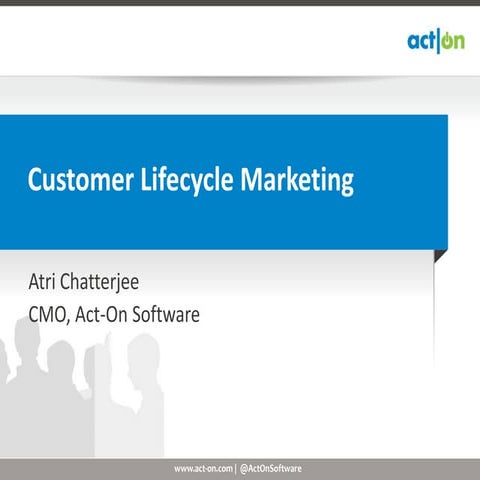 act|on

Customer Lifecycle Marketing

Atri Chatterjee
CMO, Act-On Software

www.act-on.com | @ActOnSoftware